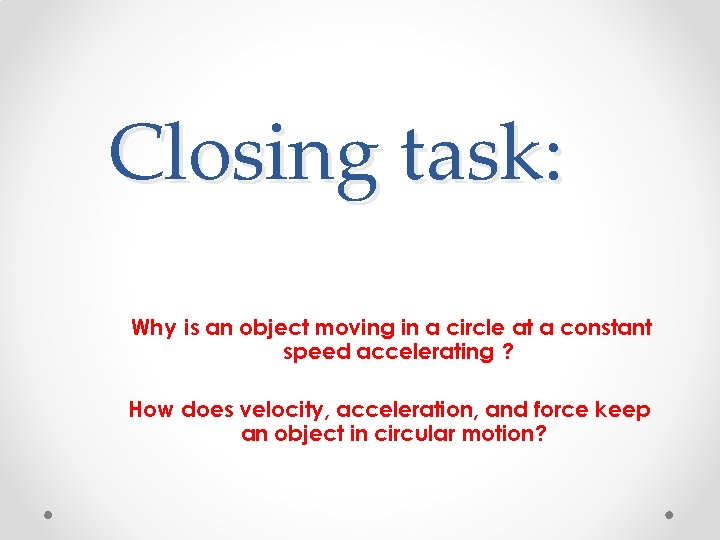 Closing task:

Why is an object moving in a circle at a constant speed accelerating ?

How does velocity, acceleration, and force keep an object in circular motion?